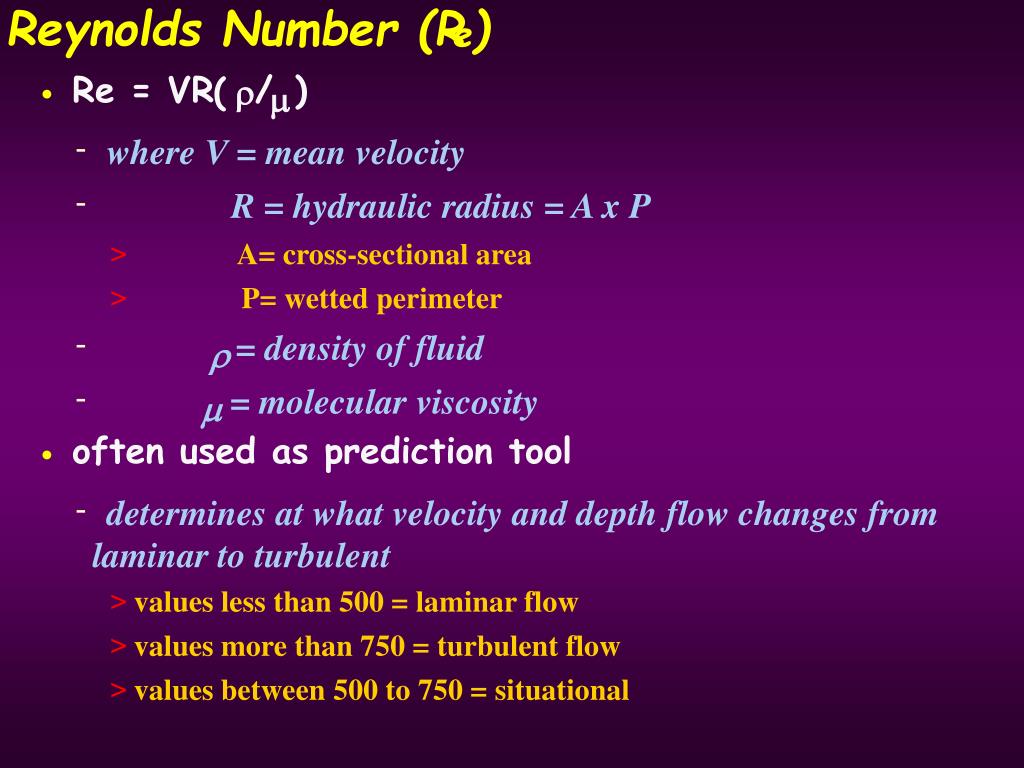 Reynolds Number ($R_e$)

• Re = VR($\rho/\mu$)

- where V = mean velocity

- R = hydraulic radius = A x P

> A= cross-sectional area

> P= wetted perimeter

- $\rho$ = density of fluid

- $\mu$ = molecular viscosity

• often used as prediction tool

- determines at what velocity and depth flow changes from laminar to turbulent

> values less than 500 = laminar flow

> values more than 750 = turbulent flow

> values between 500 to 750 = situational